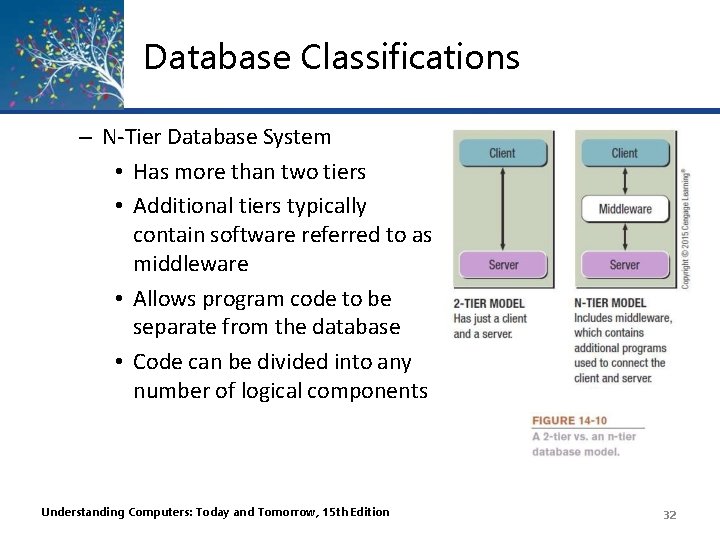 Database Classifications

– N-Tier Database System
• Has more than two tiers
• Additional tiers typically contain software referred to as middleware
• Allows program code to be separate from the database
• Code can be divided into any number of logical components

Client

Server

2-TIER MODEL
Has just a client and a server.

Client

Middleware

Server

N-TIER MODEL
Includes middleware, which contains additional programs used to connect the client and server.

Copyright © 2015 Cengage Learning®

FIGURE 14-10
A 2-tier vs. an n-tier database model.

Understanding Computers: Today and Tomorrow, 15th Edition

32